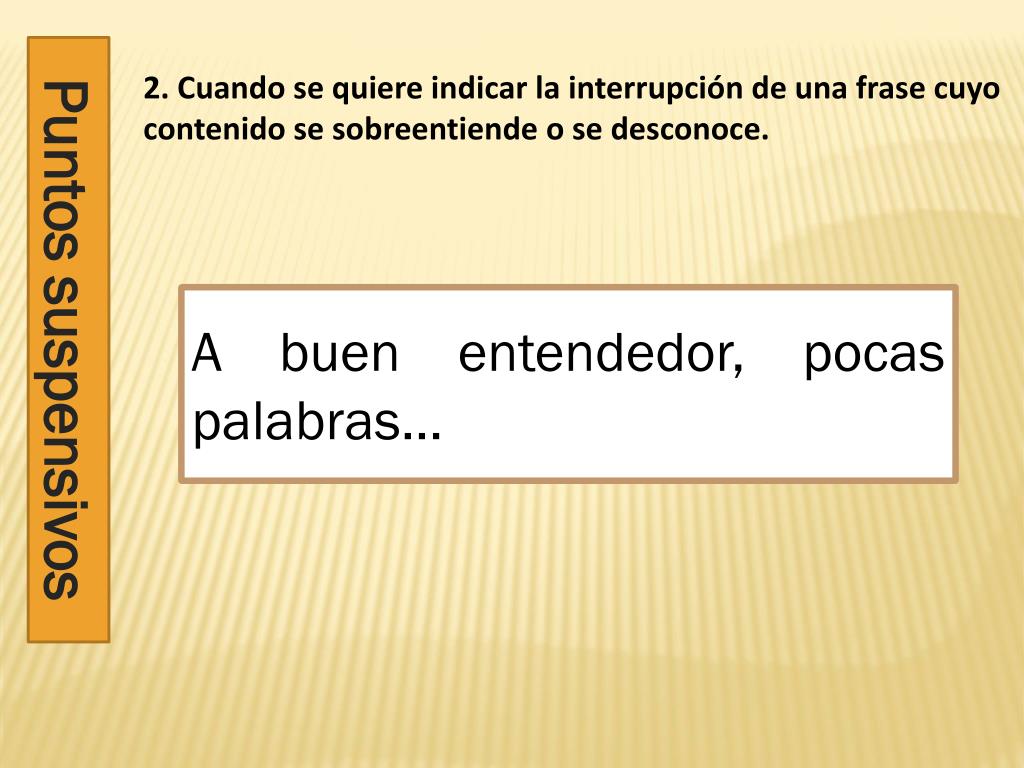 Puntos suspensivos

2. Cuando se quiere indicar la interrupción de una frase cuyo contenido se sobreentiende o se desconoce.

A buen entendedor, pocas palabras…